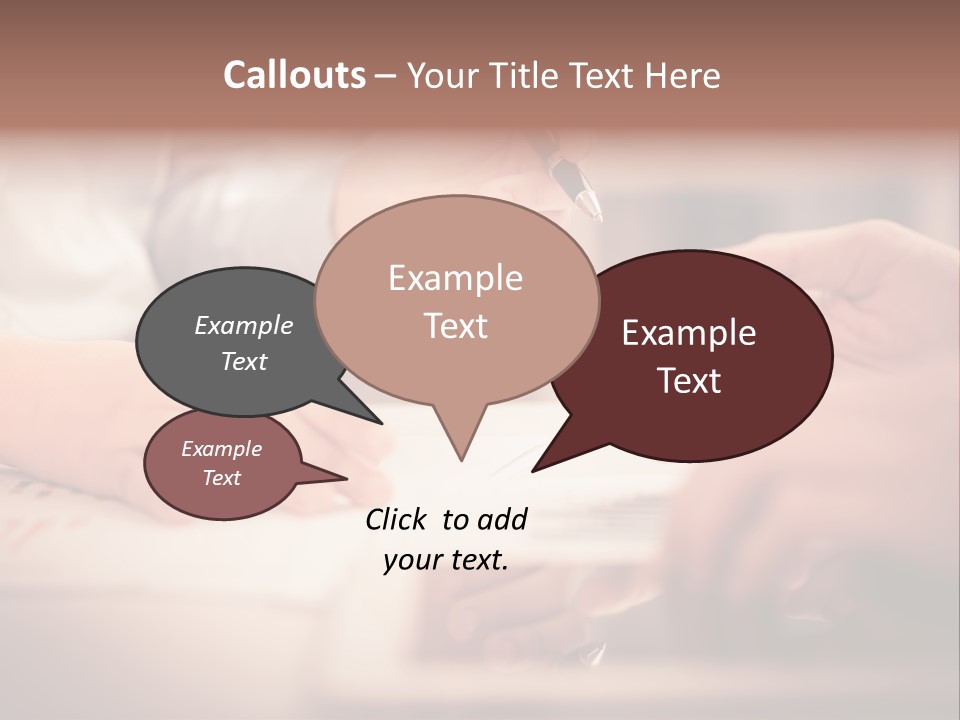 Callouts – Your Title Text Here

Example Text

Example Text

Example Text

Example Text

Click to add your text.